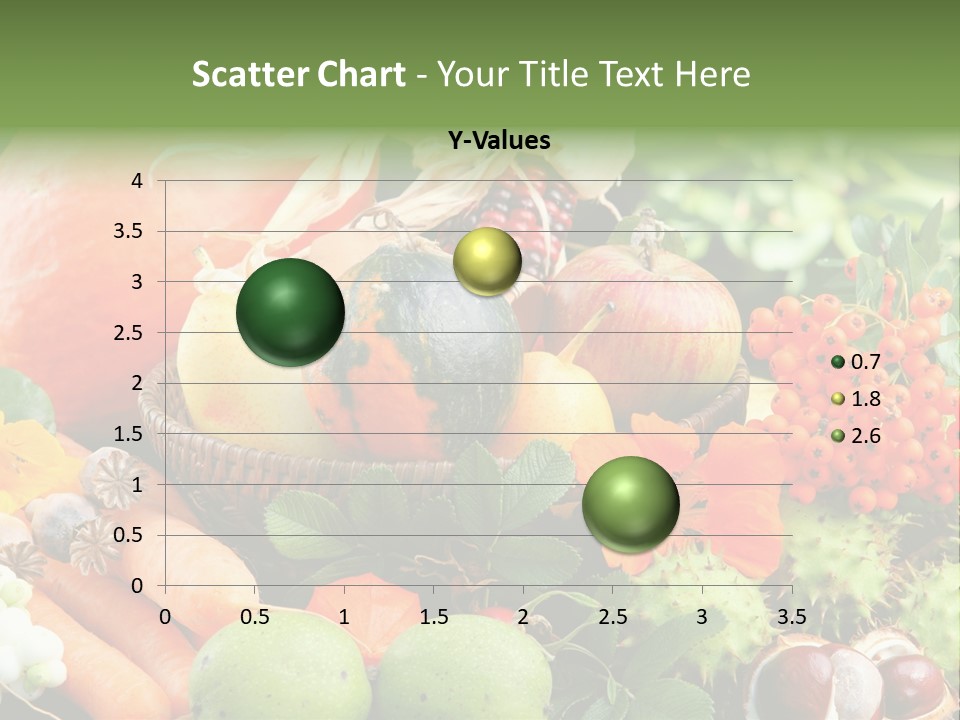 Scatter Chart - Your Title Text Here

Y-Values

4
3.5
3
2.5
2
1.5
1
0.5
0

0 0.5 1 1.5 2 2.5 3 3.5

0.7
1.8
2.6